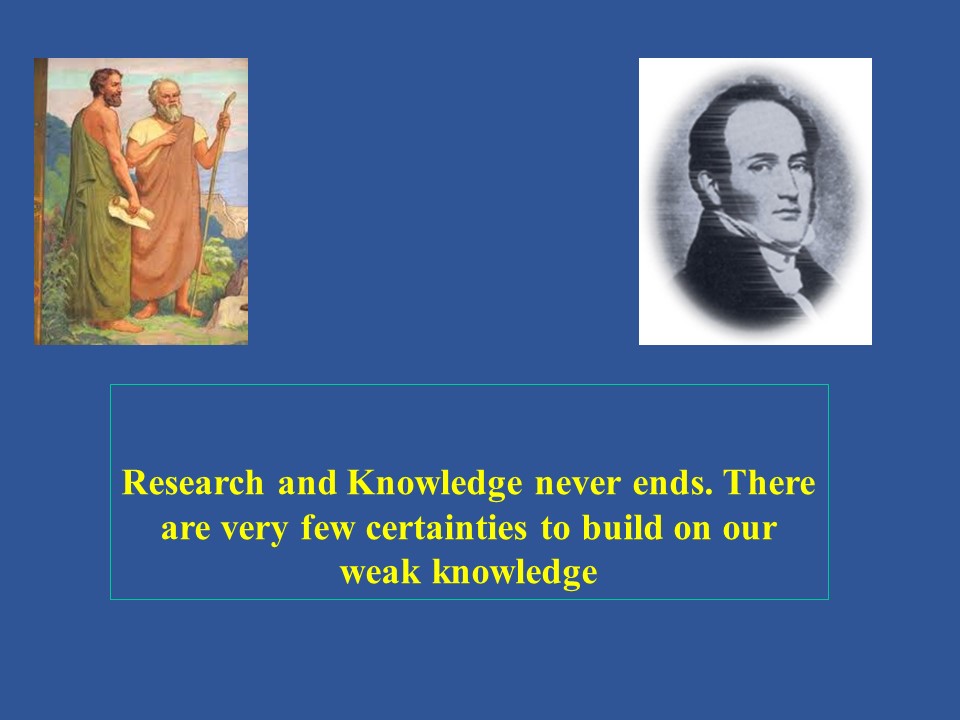 Research and Knowledge never ends. There are very few certainties to build on our weak knowledge